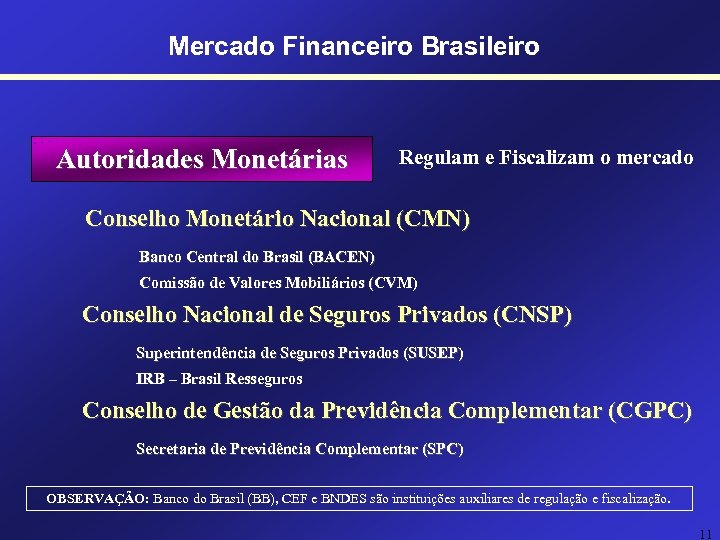 Mercado Financeiro Brasileiro

Autoridades Monetárias

Regulam e Fiscalizam o mercado

Conselho Monetário Nacional (CMN)

Banco Central do Brasil (BACEN)

Comissão de Valores Mobiliários (CVM)

Conselho Nacional de Seguros Privados (CNSP)

Superintendência de Seguros Privados (SUSEP)

IRB – Brasil Resseguros

Conselho de Gestão da Previdência Complementar (CGPC)

Secretaria de Previdência Complementar (SPC)

OBSERVAÇÃO: Banco do Brasil (BB), CEF e BNDES são instituições auxiliares de regulação e fiscalização.

11